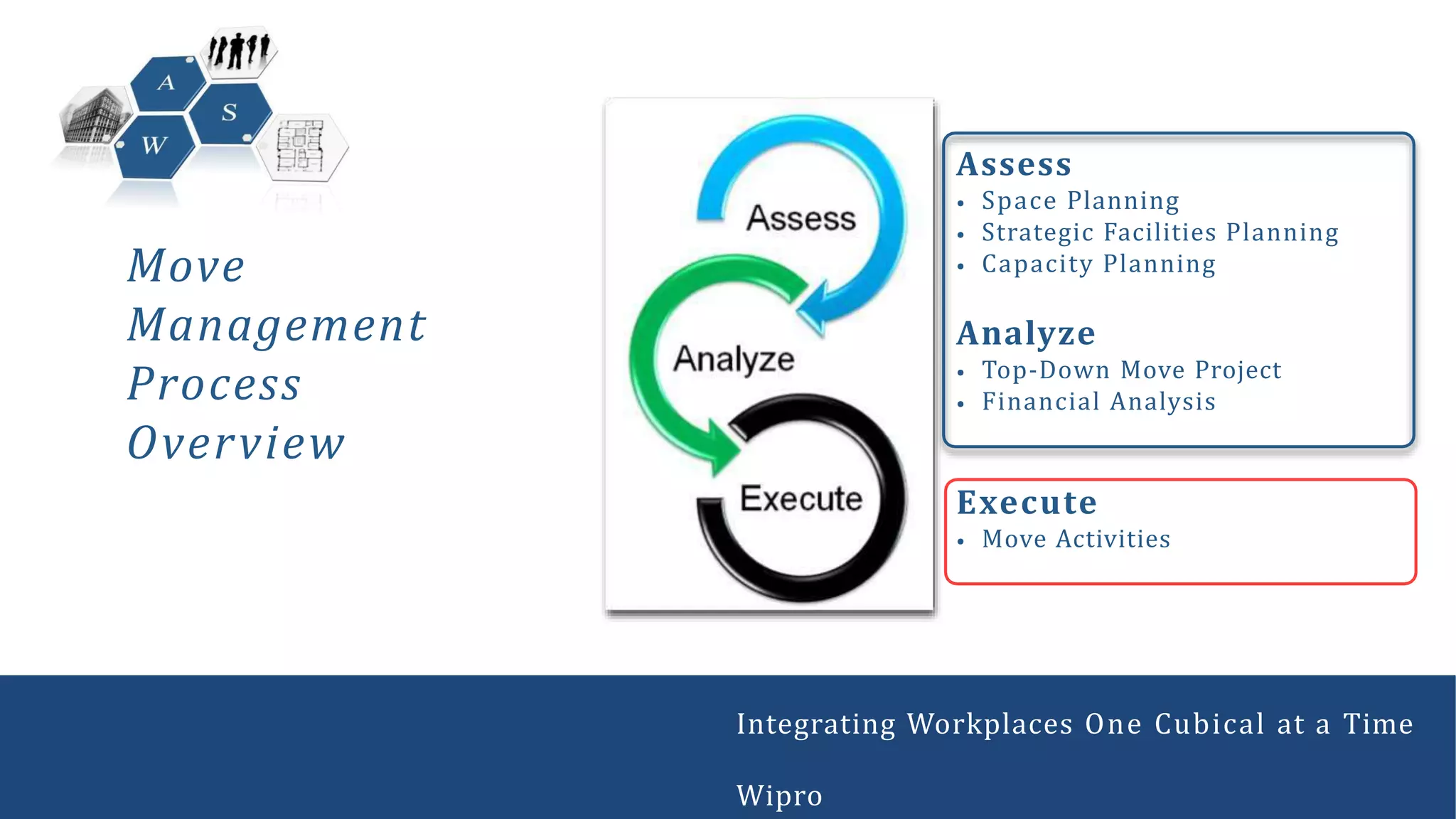 A
S
W

Move Management Process Overview

Assess
Analyze
Execute

Assess
• Space Planning
• Strategic Facilities Planning
• Capacity Planning

Analyze
• Top-Down Move Project
• Financial Analysis

Execute
• Move Activities

Integrating Workplaces One Cubical at a Time

Wipro